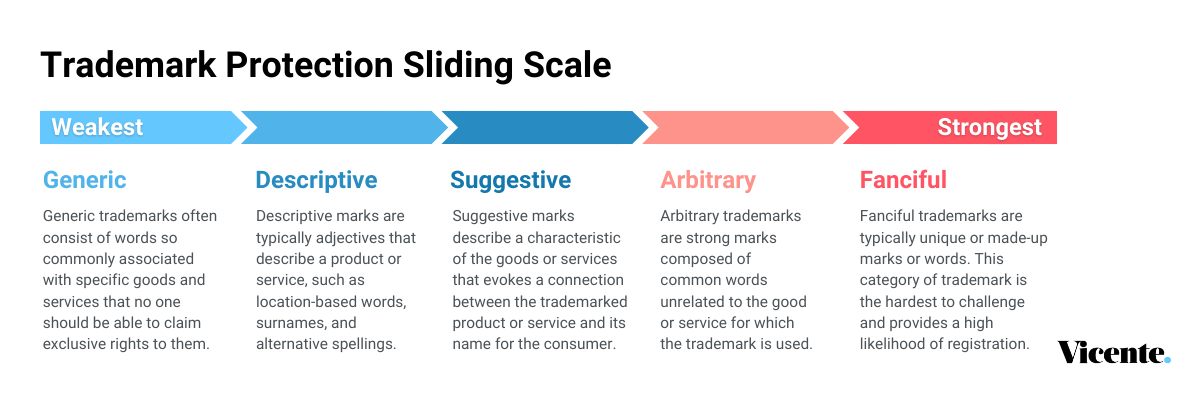 Trademark Protection Sliding Scale

Weakest

Strongest

Generic

Generic trademarks often consist of words so commonly associated with specific goods and services that no one should be able to claim exclusive rights to them.

Descriptive

Descriptive marks are typically adjectives that describe a product or service, such as location-based words, surnames, and alternative spellings.

Suggestive

Suggestive marks describe a characteristic of the goods or services that evokes a connection between the trademarked product or service and its name for the consumer.

Arbitrary

Arbitrary trademarks are strong marks composed of common words unrelated to the good or service for which the trademark is used.

Fanciful

Fanciful trademarks are typically unique or made-up marks or words. This category of trademark is the hardest to challenge and provides a high likelihood of registration.

Vicente.